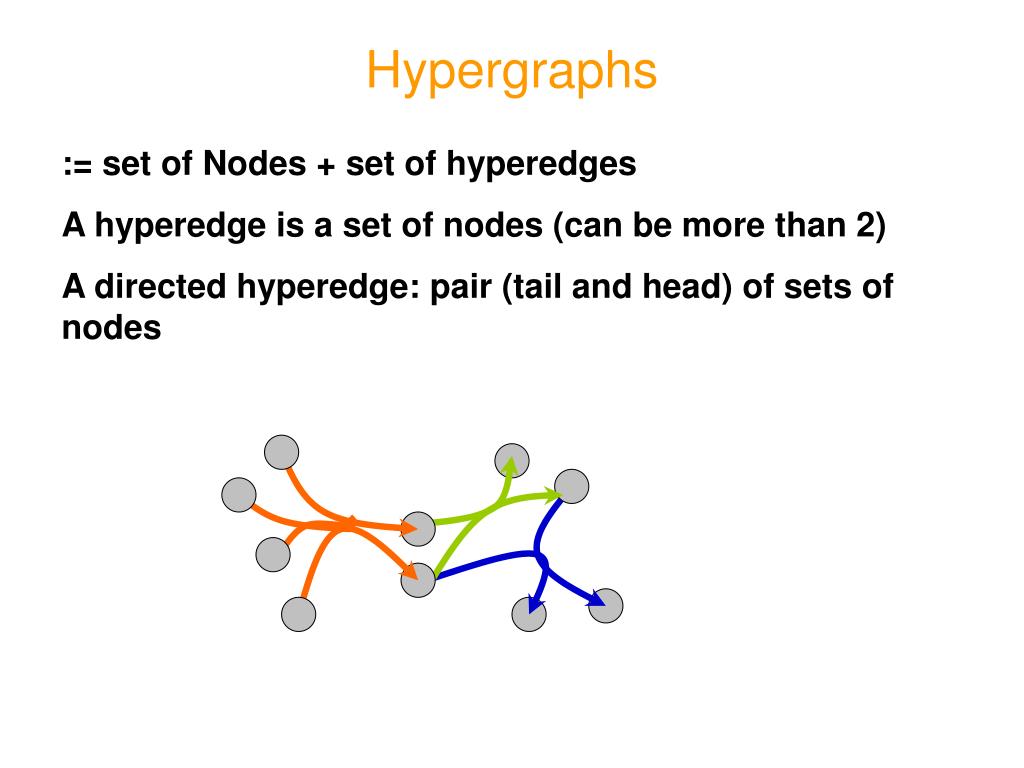 Hypergraphs

:= set of Nodes + set of hyperedges

A hyperedge is a set of nodes (can be more than 2)

A directed hyperedge: pair (tail and head) of sets of nodes